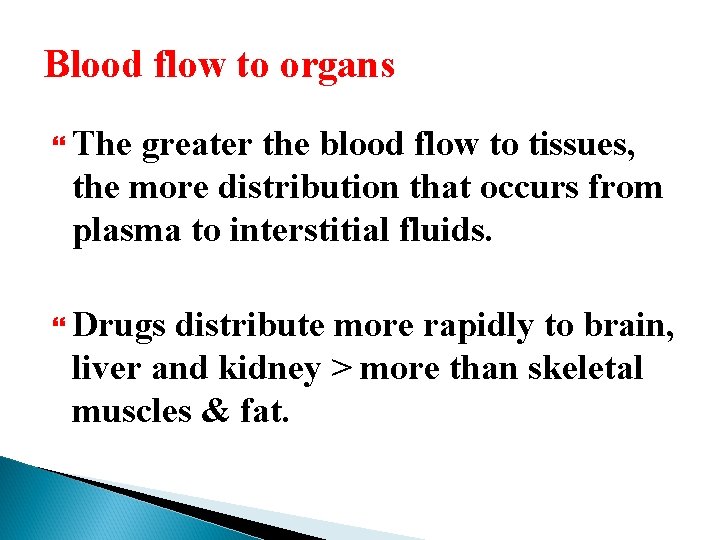 Blood flow to organs

“ The greater the blood flow to tissues, the more distribution that occurs from plasma to interstitial fluids.

“ Drugs distribute more rapidly to brain, liver and kidney > more than skeletal muscles & fat.